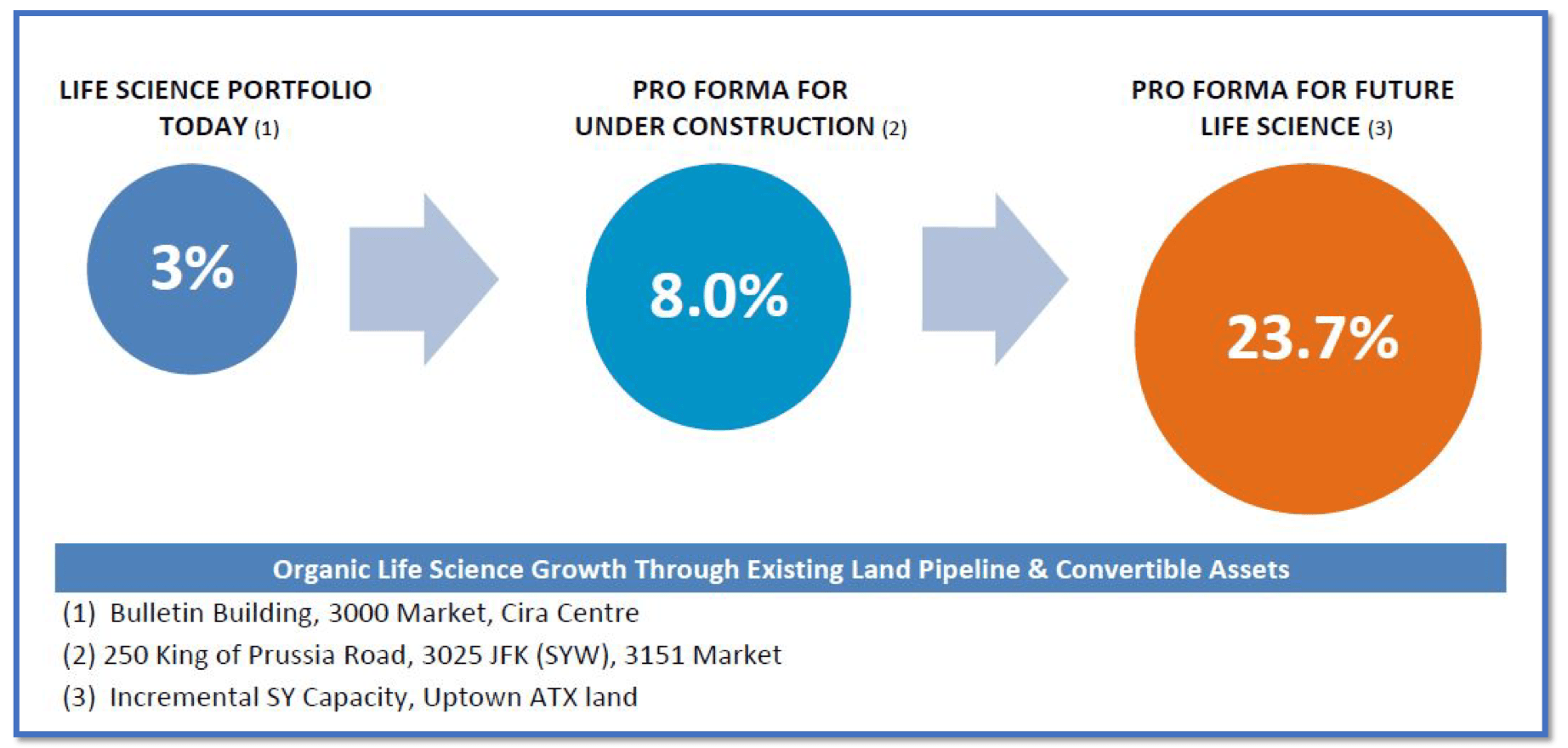 LIFE SCIENCE PORTFOLIO TODAY (1)

3%

PRO FORMA FOR UNDER CONSTRUCTION (2)

8.0%

PRO FORMA FOR FUTURE LIFE SCIENCE (3)

23.7%

Organic Life Science Growth Through Existing Land Pipeline & Convertible Assets

(1) Bulletin Building, 3000 Market, Cira Centre

(2) 250 King of Prussia Road, 3025 JFK (SYW), 3151 Market

(3) Incremental SY Capacity, Uptown ATX land